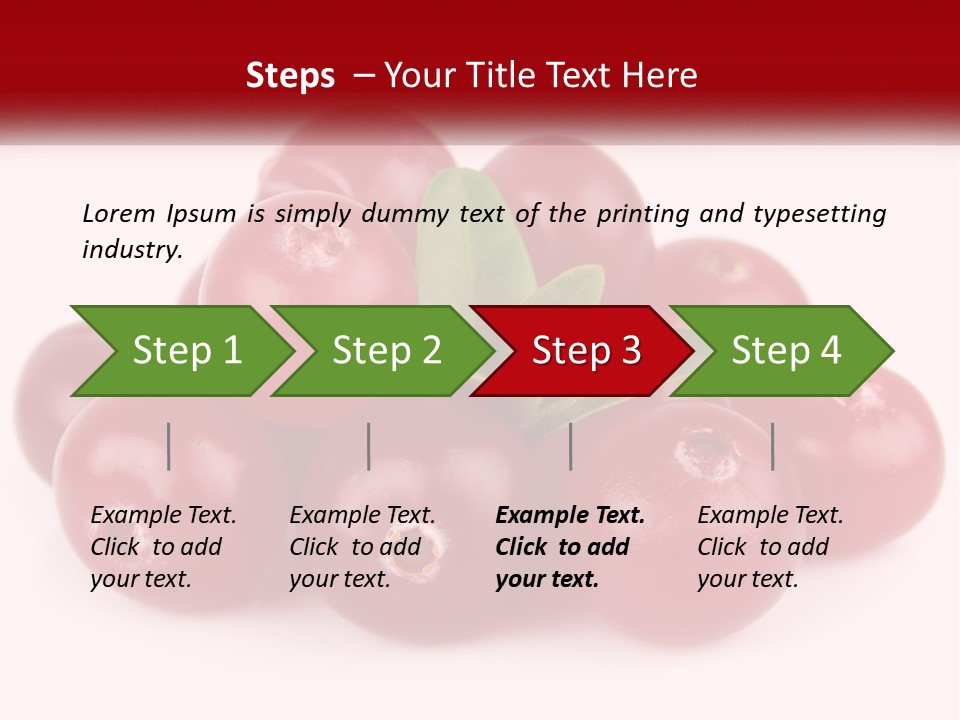 Steps – Your Title Text Here

Lorem Ipsum is simply dummy text of the printing and typesetting industry.

Step 1

Step 2

Step 3

Step 4

Example Text. Click to add your text.

Example Text. Click to add your text.

Example Text. Click to add your text.

Example Text. Click to add your text.